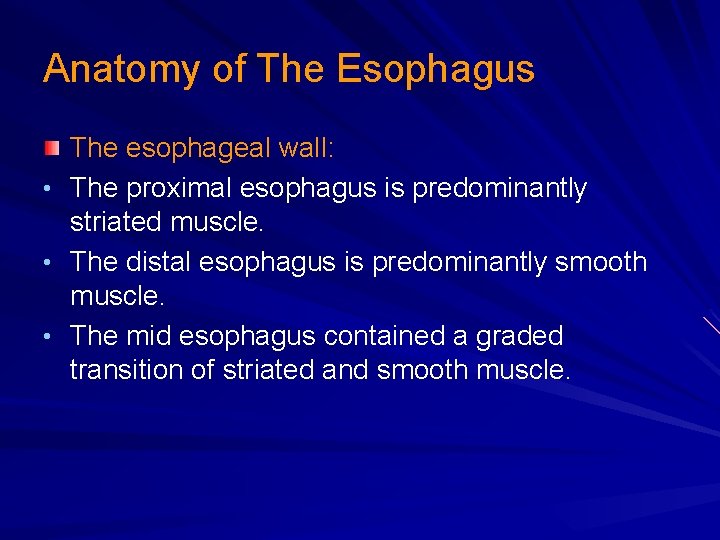 Anatomy of The Esophagus

The esophageal wall:

• The proximal esophagus is predominantly striated muscle.

• The distal esophagus is predominantly smooth muscle.

• The mid esophagus contained a graded transition of striated and smooth muscle.